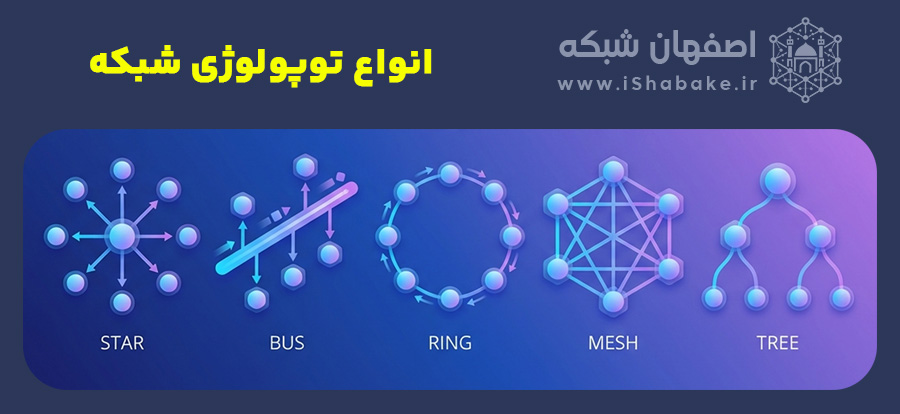 انواع توپولوژی شبکه

اصفهان شبکه
www.iShabake.ir

STAR

BUS

RING

MESH

TREE